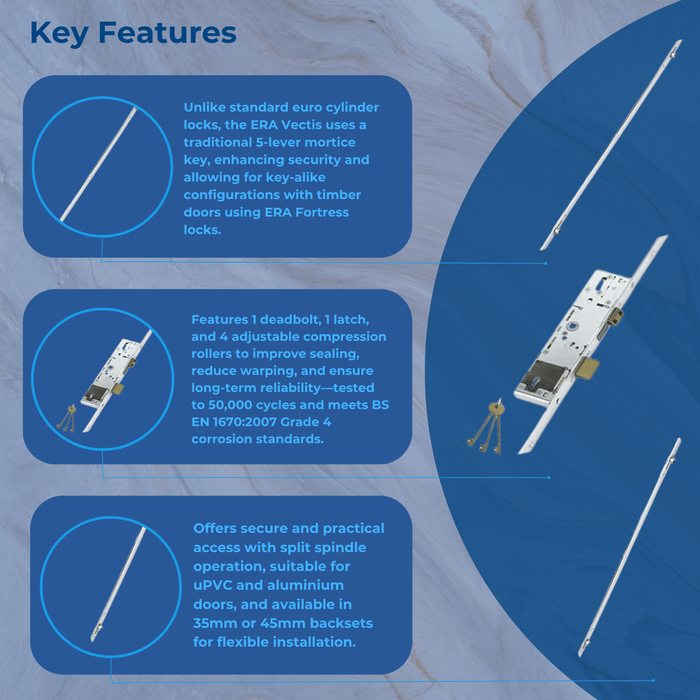 Key Features

Unlike standard euro cylinder locks, the ERA Vectis uses a traditional 5-lever mortice key, enhancing security and allowing for key-alike configurations with timber doors using ERA Fortress locks.

Features 1 deadbolt, 1 latch, and 4 adjustable compression rollers to improve sealing, reduce warping, and ensure long-term reliability—tested to 50,000 cycles and meets BS EN 1670:2007 Grade 4 corrosion standards.

Offers secure and practical access with split spindle operation, suitable for uPVC and aluminium doors, and available in 35mm or 45mm backsets for flexible installation.